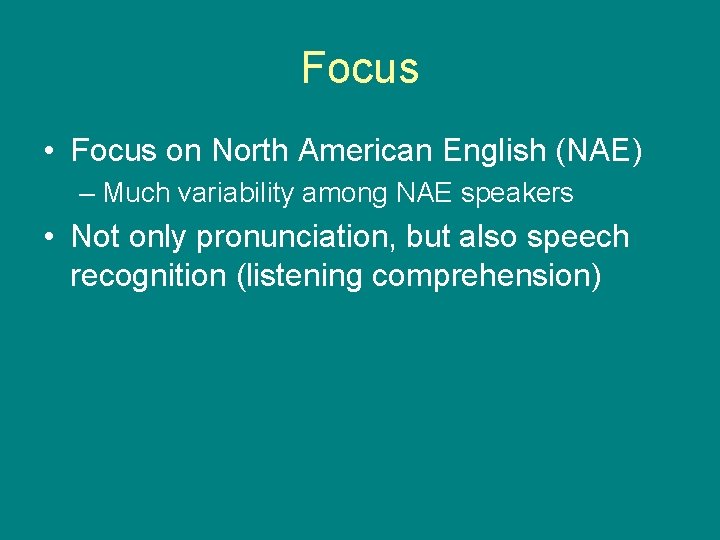 Focus

• Focus on North American English (NAE)
– Much variability among NAE speakers

• Not only pronunciation, but also speech recognition (listening comprehension)